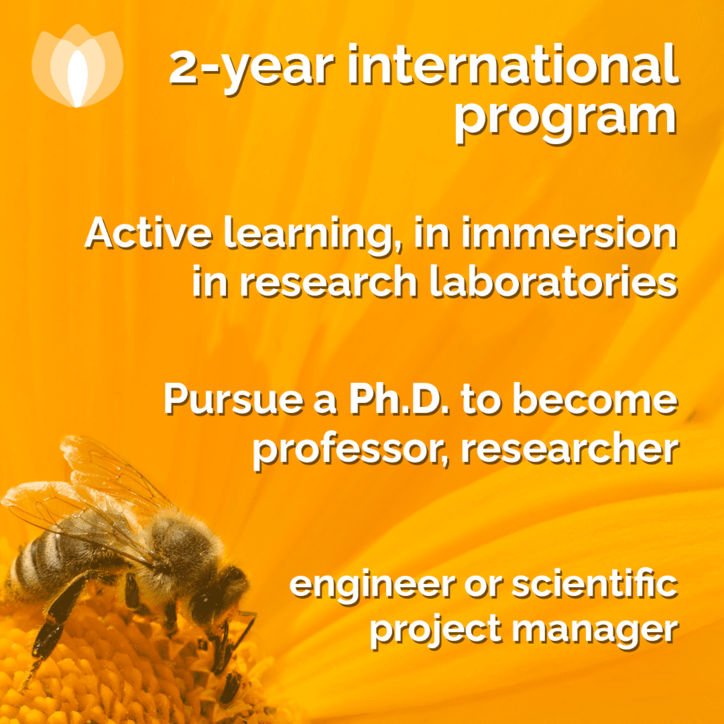 2-year international program

Active learning, in immersion in research laboratories

Pursue a Ph.D. to become professor, researcher

engineer or scientific project manager